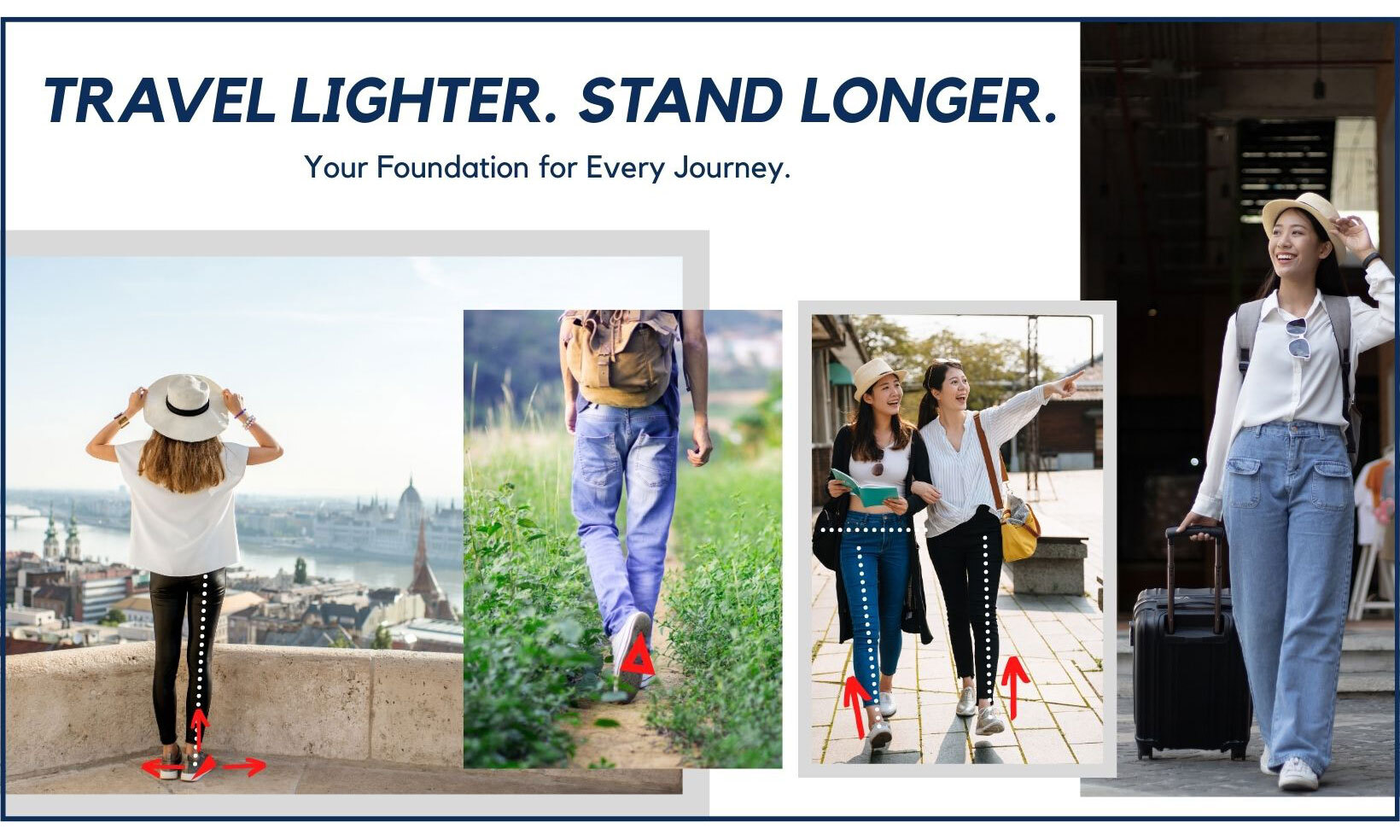 TRAVEL LIGHTER. STAND LONGER.

Your Foundation for Every Journey.